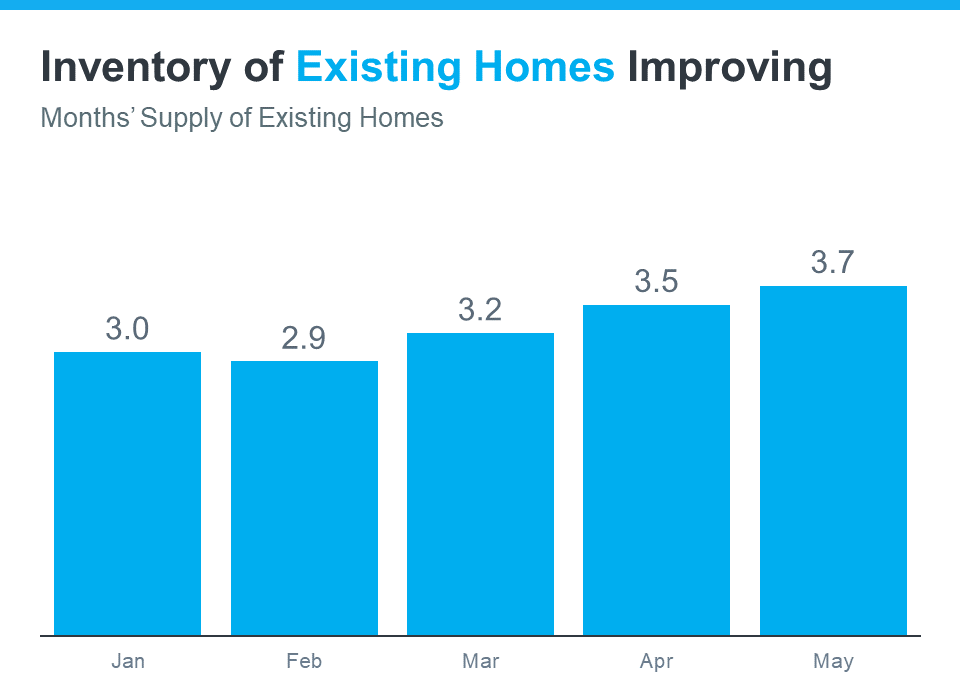 Inventory of Existing Homes Improving
Months' Supply of Existing Homes

3.0
2.9
3.2
3.5
3.7

Jan
Feb
Mar
Apr
May